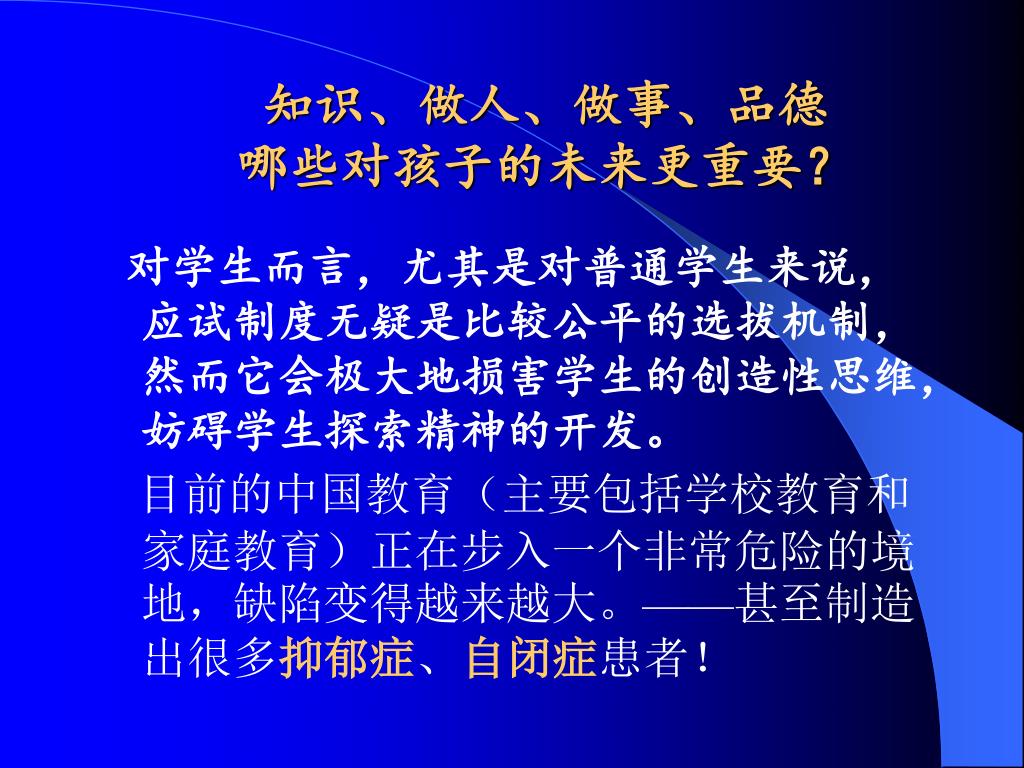 知识、做人、做事、品德
哪些对孩子的未来更重要?

对学生而言，尤其是对普通学生来说，应试制度无疑是比较公平的选拔机制，然而它会极大地损害学生的创造性思维，妨碍学生探索精神的开发。

目前的中国教育（主要包括学校教育和家庭教育）正在步入一个非常危险的境地，缺陷变得越来越大。——甚至制造出很多抑郁症、自闭症患者！